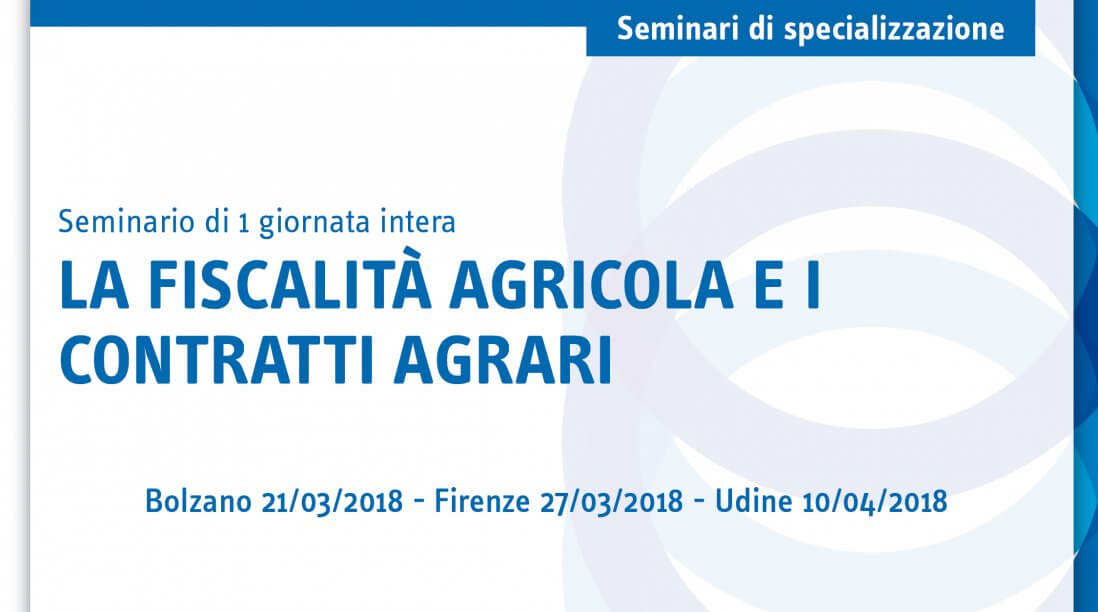 Seminari di specializzazione

Seminario di 1 giornata intera
LA FISCALITÀ AGRICOLA E I CONTRATTI AGRARI

Bolzano 21/03/2018 - Firenze 27/03/2018 - Udine 10/04/2018